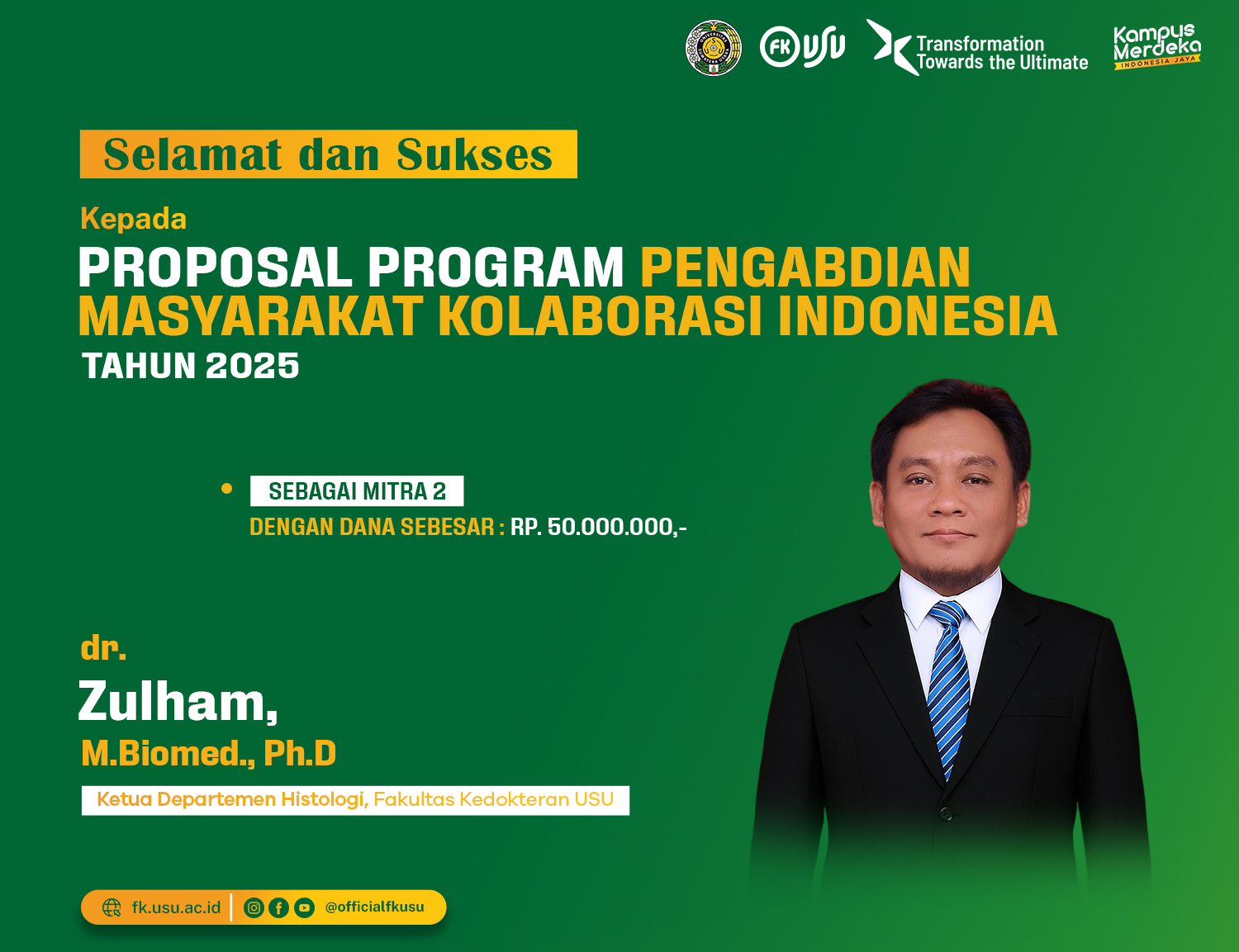 FK USU

Transformation Towards the Ultimate

Kampus Merdeka INDONESIA JAYA

Selamat dan Sukses

Kepada

PROPOSAL PROGRAM PENGABDIAN MASYARAKAT KOLABORASI INDONESIA

TAHUN 2025

SEBAGAI MITRA 2

DENGAN DANA SEBESAR : RP. 50.000.000,-

dr.

Zulham,

M.Biomed., Ph.D

Ketua Departemen Histologi, Fakultas Kedokteran USU

fk.usu.ac.id

@officialfkusu